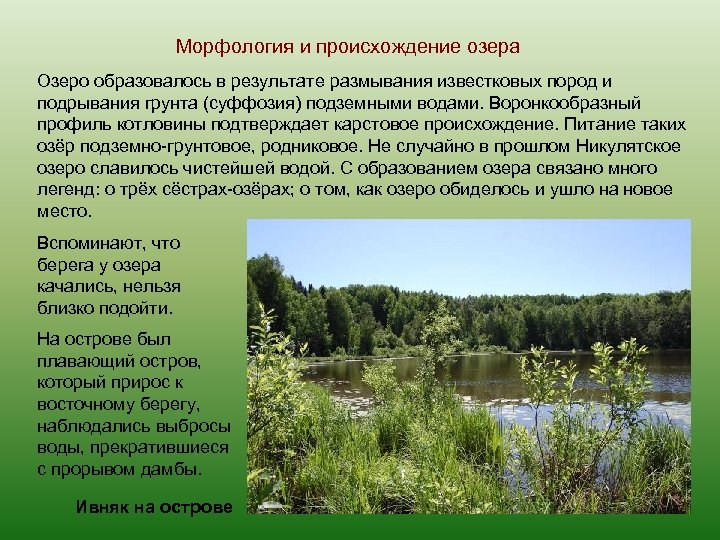 Морфология и происхождение озера

Озеро образовалось в результате размывания известковых пород и подрывания грунта (суффозия) подземными водами. Воронкообразный профиль котловины подтверждает карстовое происхождение. Питание таких озёр подземно-грунтовое, родниковое. Не случайно в прошлом Никулятское озеро славилось чистейшей водой. С образованием озера связано много легенд: о трёх сёстрах-озёрах; о том, как озеро обиделось и ушло на новое место.

Вспоминают, что берега у озера качались, нельзя близко подойти.

На острове был плавающий остров, который прирос к восточному берегу, наблюдались выбросы воды, прекратившиеся с прорывом дамбы.

Ивняк на острове